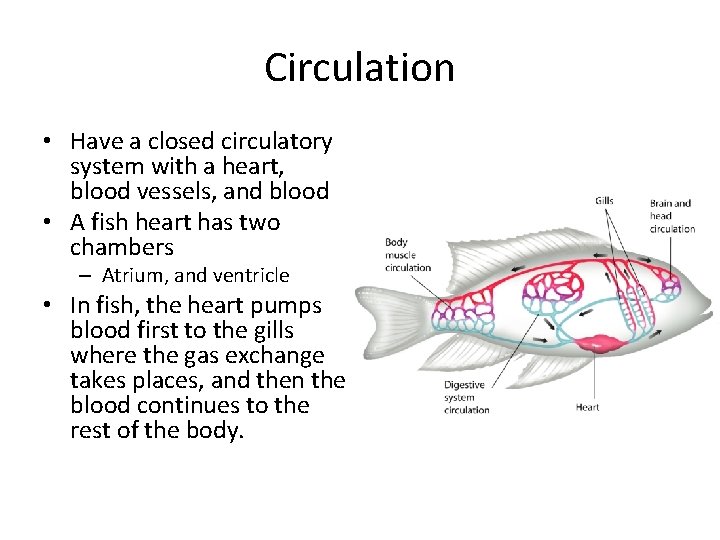 Circulation

• Have a closed circulatory system with a heart, blood vessels, and blood
• A fish heart has two chambers
– Atrium, and ventricle
• In fish, the heart pumps blood first to the gills where the gas exchange takes places, and then the blood continues to the rest of the body.

Gills
Brain and head circulation
Body muscle circulation
Digestive system circulation
Heart